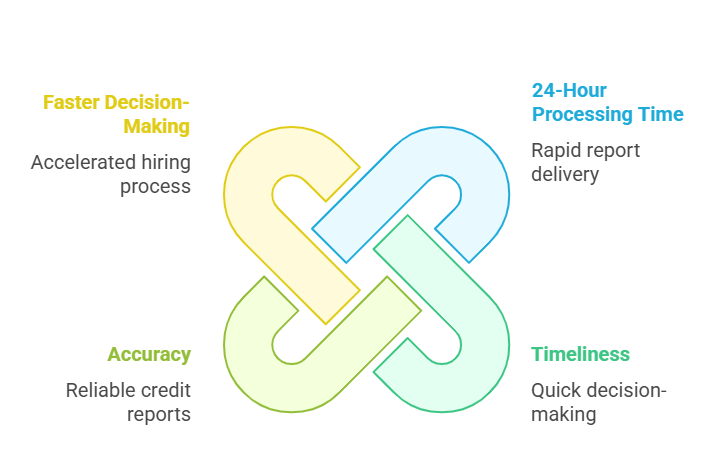 Faster Decision-Making

Accelerated hiring process

24-Hour Processing Time

Rapid report delivery

Accuracy

Reliable credit reports

Timeliness

Quick decision-making